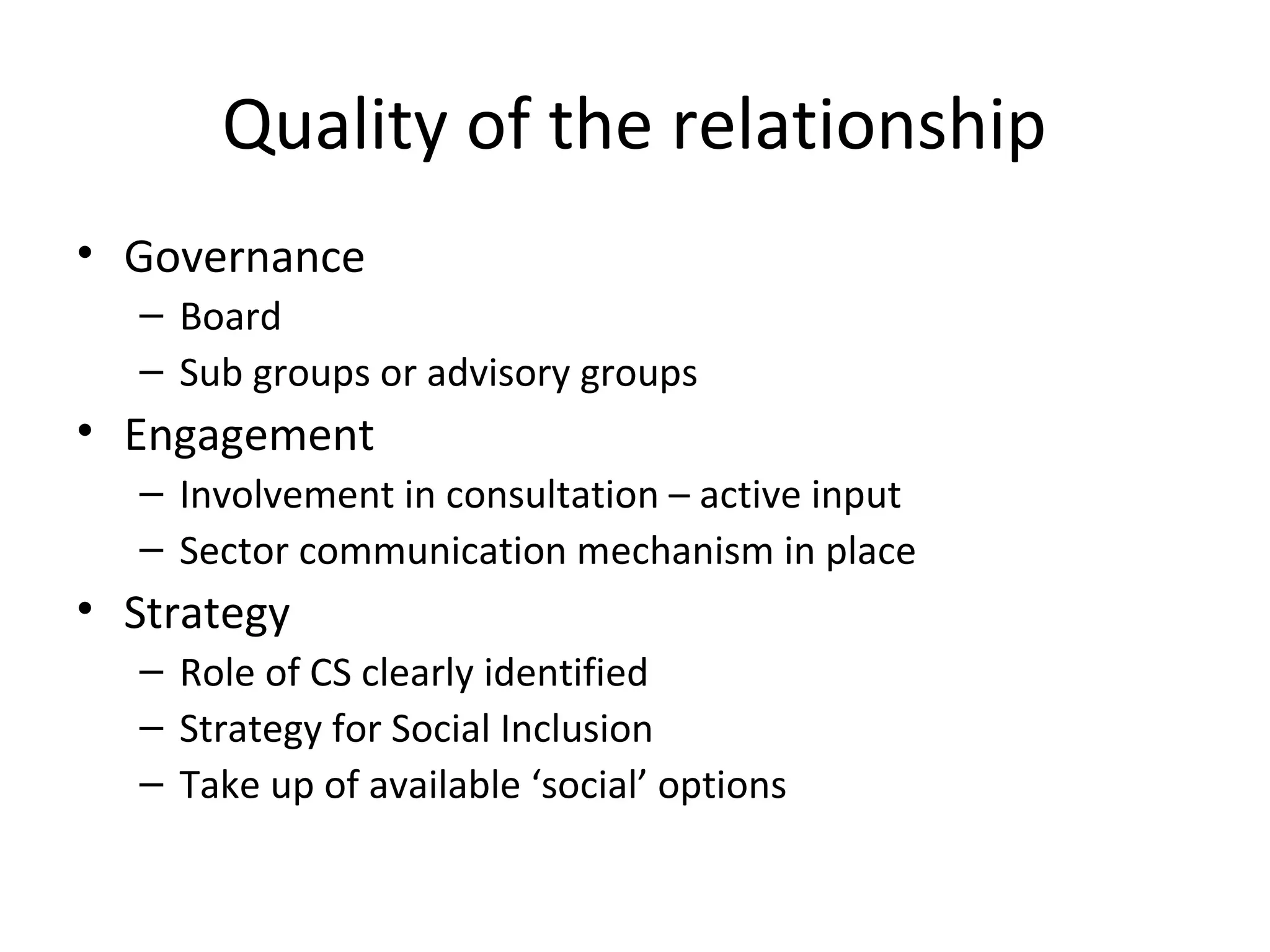 Quality of the relationship

• Governance
– Board
– Sub groups or advisory groups
• Engagement
– Involvement in consultation – active input
– Sector communication mechanism in place
• Strategy
– Role of CS clearly identified
– Strategy for Social Inclusion
– Take up of available ‘social’ options